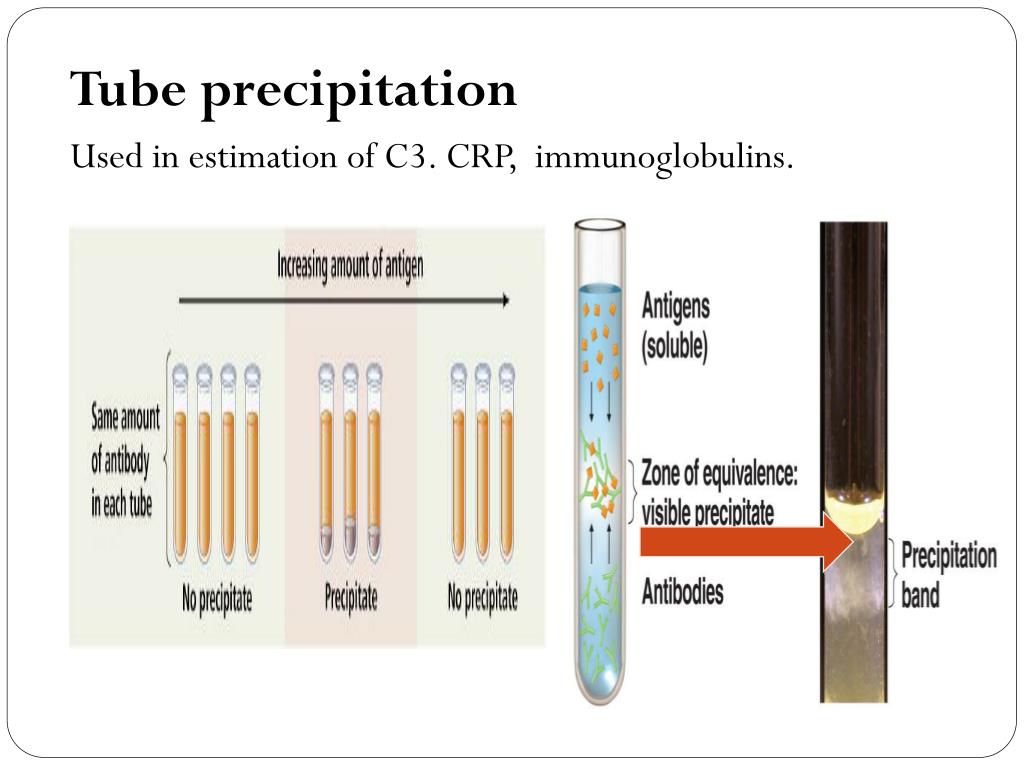 Tube precipitation

Used in estimation of C3. CRP, immunoglobulins.

Increasing amount of antigen

Same amount of antibody in each tube

No precipitate

Precipitate

No precipitate

Antigens (soluble)

Zone of equivalence: visible precipitate

Antibodies

Precipitation band